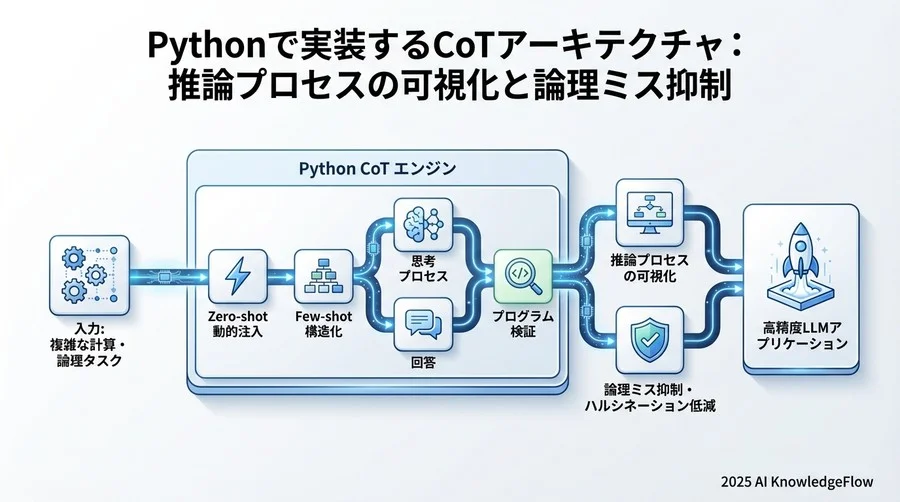 Pythonで実装するCoTアーキテクチャ：
推論プロセスの可視化と論理ミス抑制

Python CoT エンジン

入力:
複雑な計算・
論理タスク

Zero-shot
動的注入

Few-shot
構造化

思考
プロセス

回答

プログラム
検証

推論プロセス
の可視化

論理ミス抑制・
ハルシネーション低減

高精度LLMア
プリケーション

2025 AI KnowledgeFlow